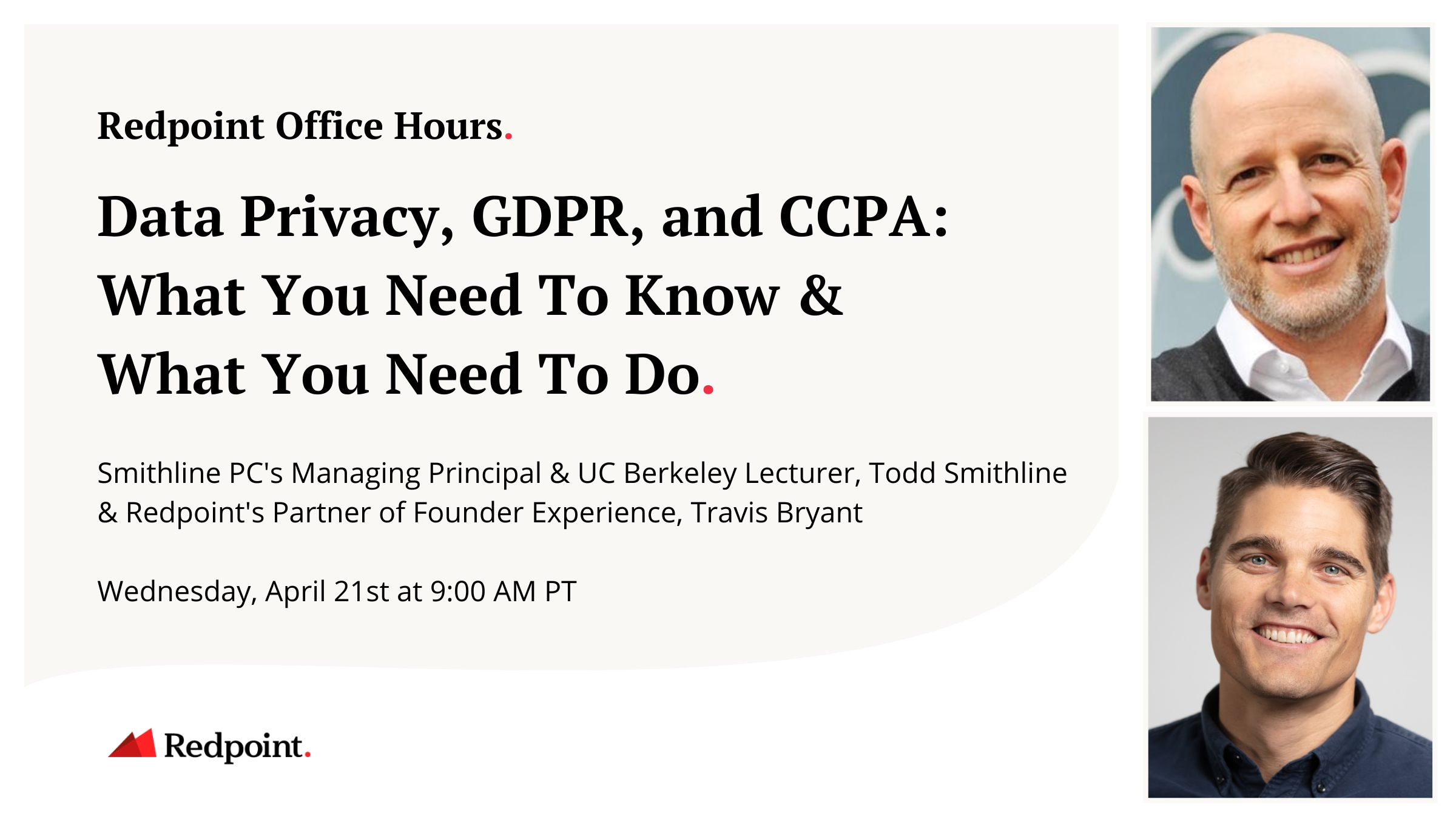 Redpoint Office Hours.

Data Privacy, GDPR, and CCPA: What You Need To Know & What You Need To Do.

Smithline PC's Managing Principal & UC Berkeley Lecturer, Todd Smithline & Redpoint's Partner of Founder Experience, Travis Bryant

Wednesday, April 21st at 9:00 AM PT

Redpoint.